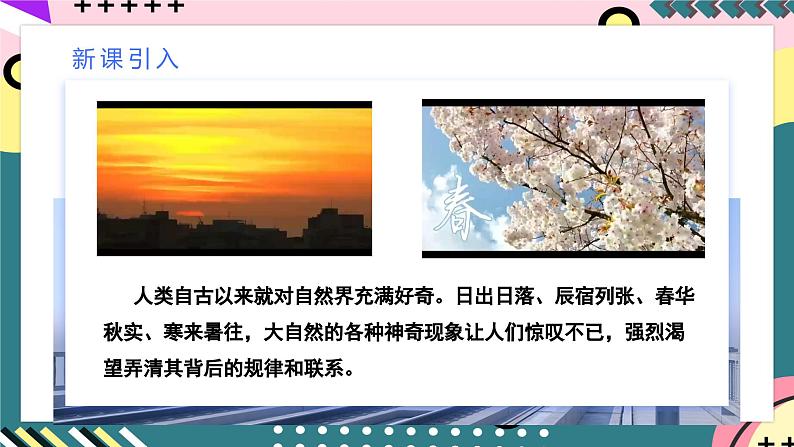 新课引入

春

人类自古以来就对自然界充满好奇。日出日落、辰宿列张、春华秋实、寒来暑往，大自然的各种神奇现象让人们惊叹不已，强烈渴望弄清其背后的规律和联系。